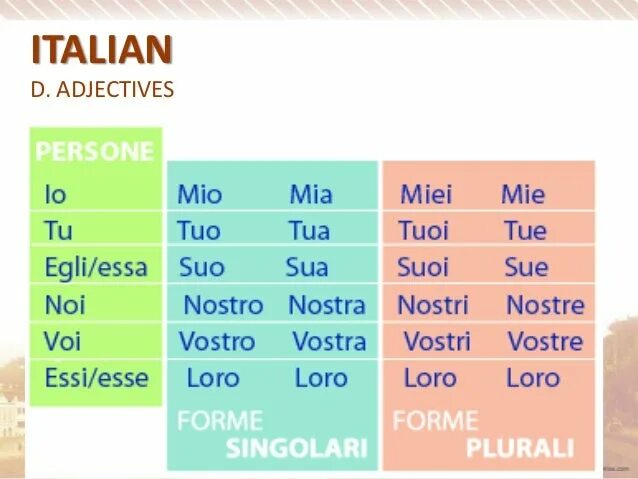 ITALIAN
D. ADJECTIVES

| PERSONE | | | | |
|---|---|---|---|---|
| Io | Mio | Mia | Miei | Mie |
| Tu | Tuo | Tua | Tuoi | Tue |
| Egli/essa | Suo | Sua | Suoi | Sue |
| Noi | Nostro | Nostra | Nostri | Nostre |
| Voi | Vostro | Vostra | Vostri | Vostre |
| Essi/esse | Loro | Loro | Loro | Loro |
| | FORME SINGOLARI | | FORME PLURALI | |